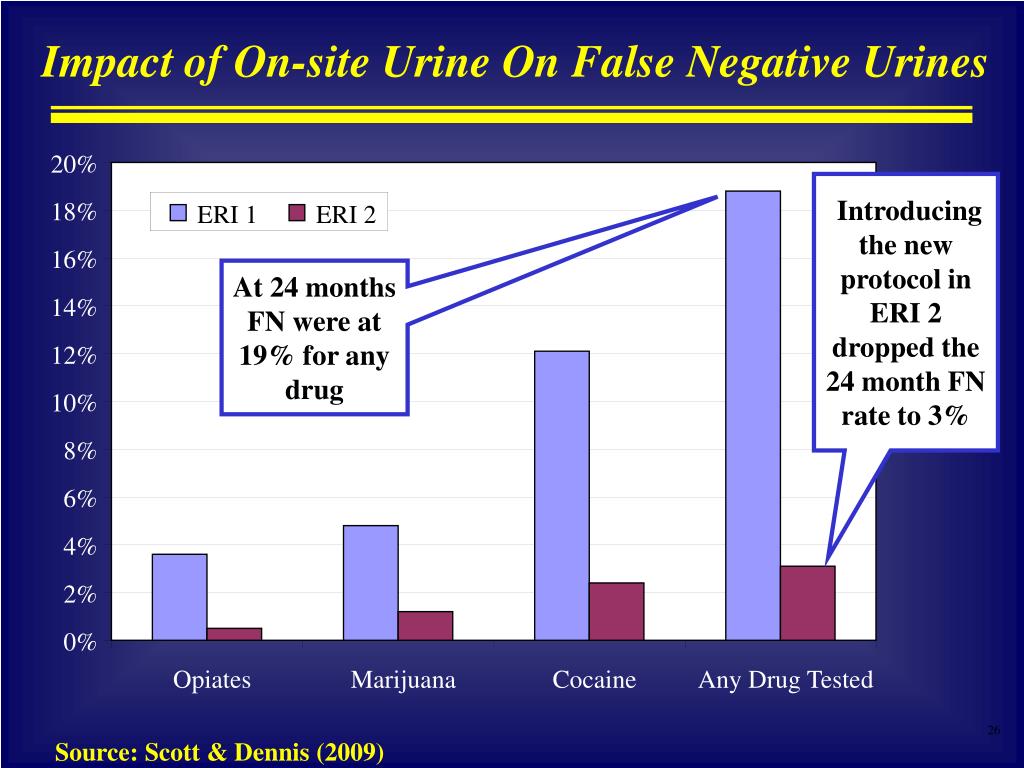 Impact of On-site Urine On False Negative Urines

20%
18%
16%
14%
12%
10%
8%
6%
4%
2%
0%

ERI 1
ERI 2

At 24 months FN were at 19% for any drug

Introducing the new protocol in ERI 2 dropped the 24 month FN rate to 3%

Opiates
Marijuana
Cocaine
Any Drug Tested

26

Source: Scott & Dennis (2009)